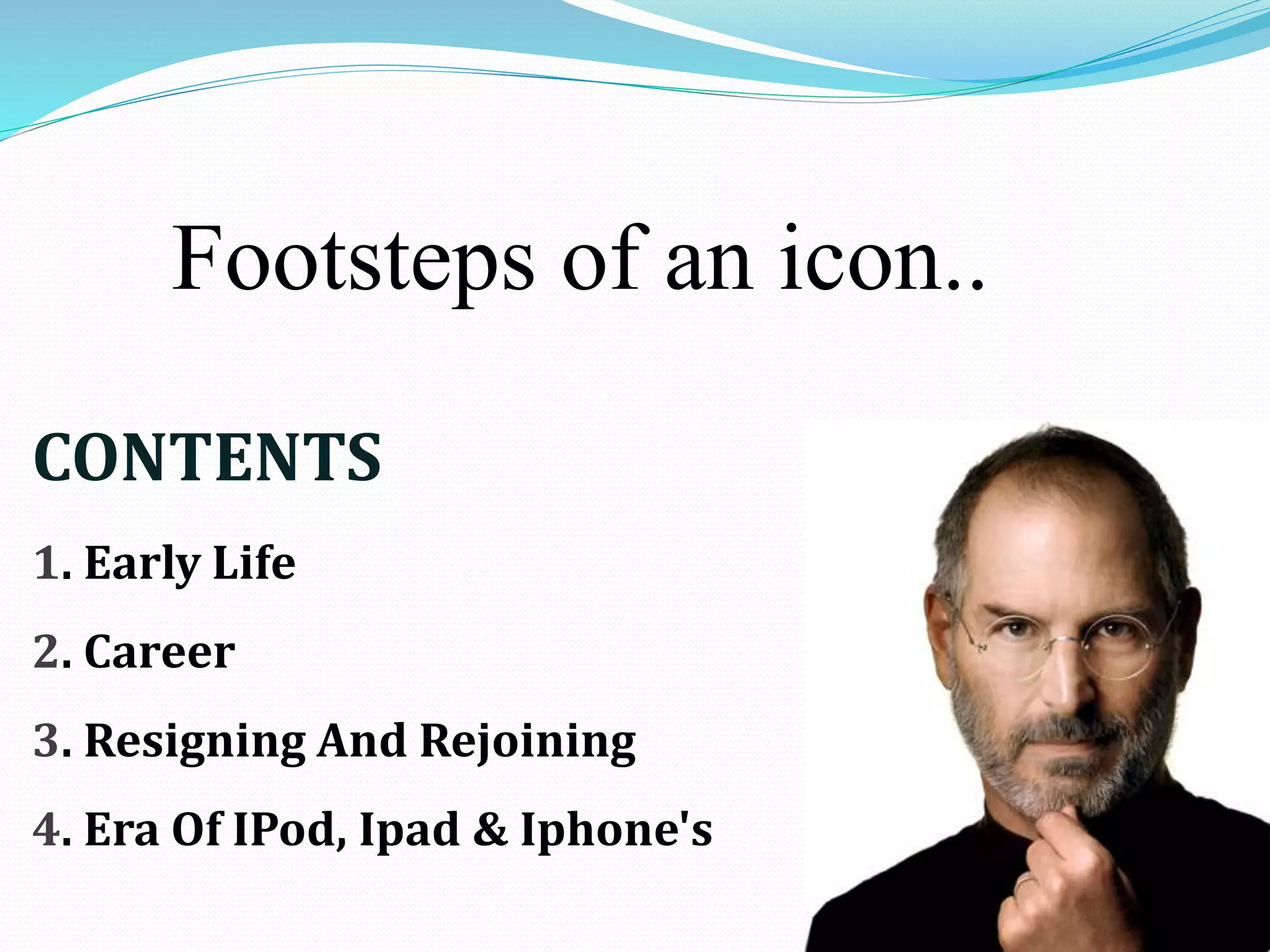 Footsteps of an icon..

CONTENTS

1. Early Life

2. Career

3. Resigning And Rejoining

4. Era Of IPod, Ipad & Iphone's